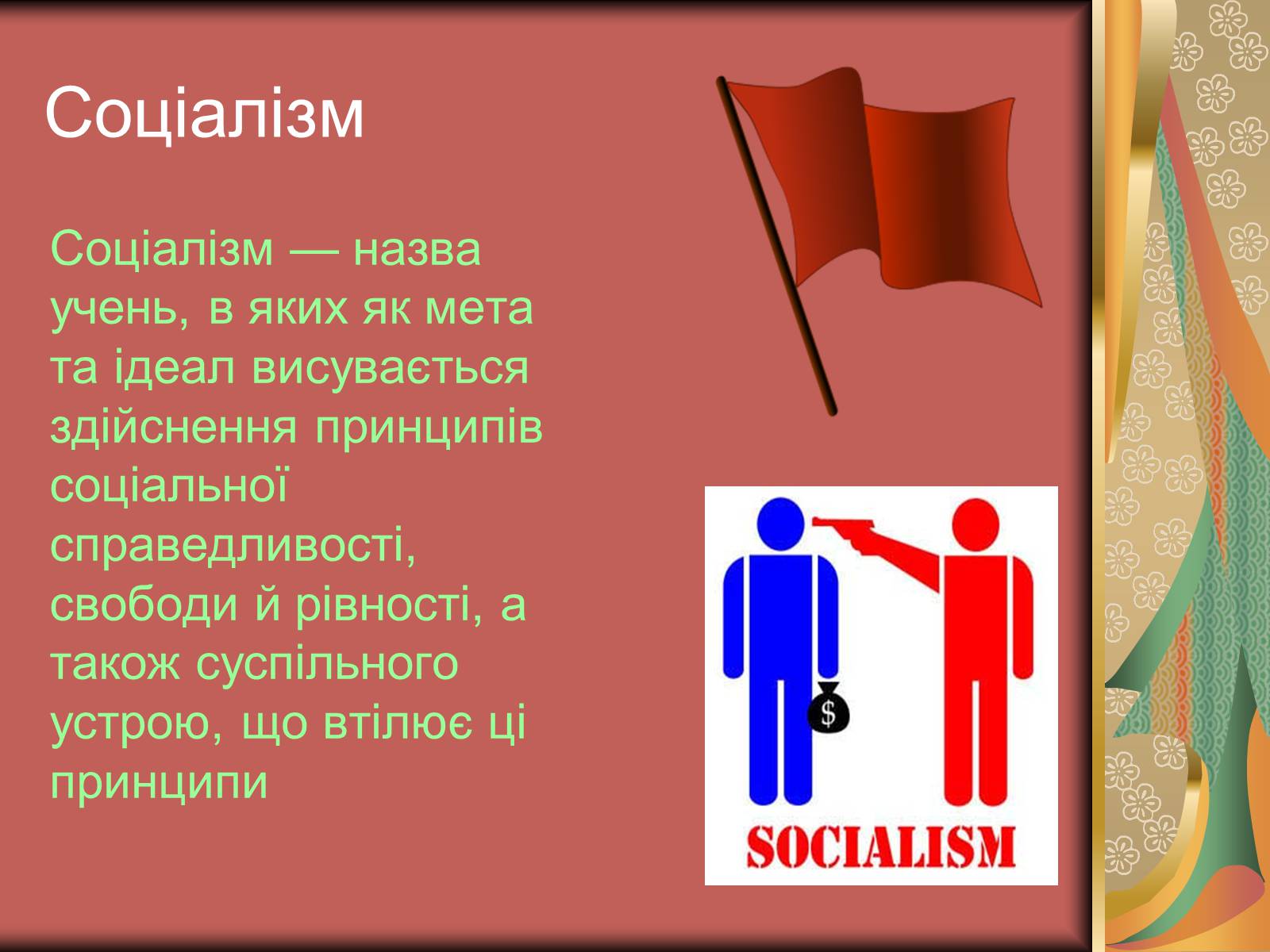 Соціалізм

Соціалізм — назва учень, в яких як мета та ідеал висувається здійснення принципів соціальної справедливості, свободи й рівності, а також суспільного устрою, що втілює ці принципи

$

SOCIALISM